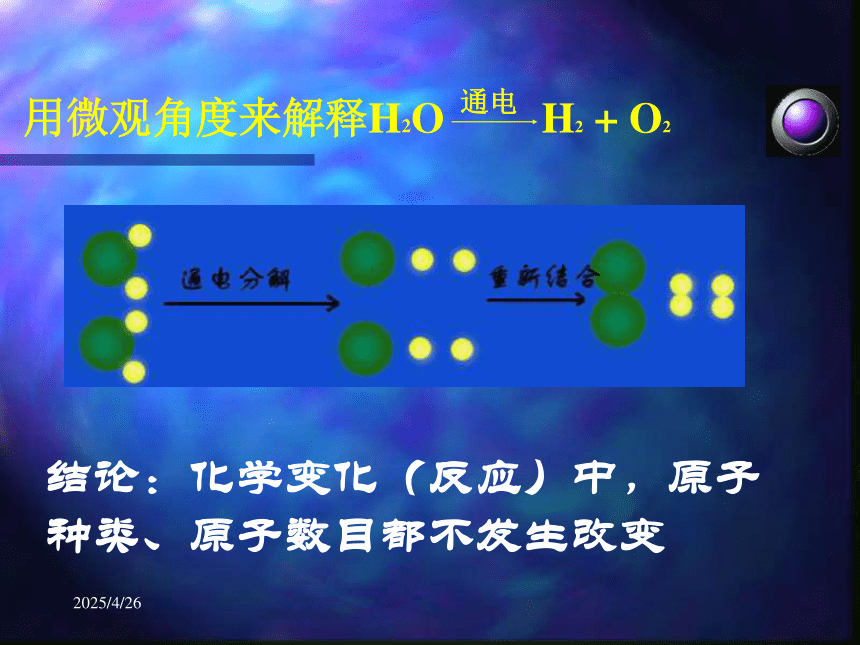 用微观角度来解释$H_2O \xrightarrow{通电} H_2 + O_2$

通电分解

重新结合

结论：化学变化（反应）中，原子种类、原子数目都不发生改变

2025/4/26